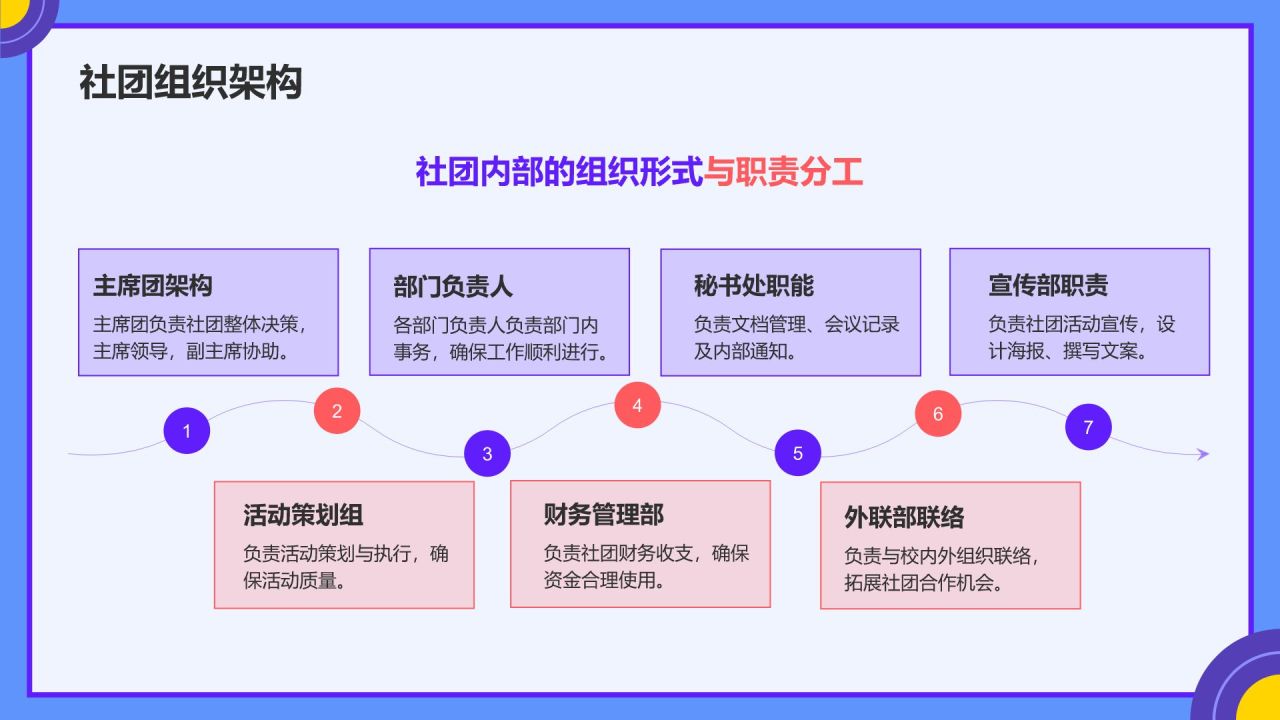 社团组织架构

社团内部的组织形式与职责分工

主席团架构
主席团负责社团整体决策，主席领导，副主席协助。

部门负责人
各部门负责人负责部门内事务，确保工作顺利进行。

秘书处职能
负责文档管理、会议记录及内部通知。

宣传部职责
负责社团活动宣传，设计海报、撰写文案。

1
2
3
4
5
6
7

活动策划组
负责活动策划与执行，确保活动质量。

财务管理部
负责社团财务收支，确保资金合理使用。

外联部联络
负责与校内外组织联络，拓展社团合作机会。